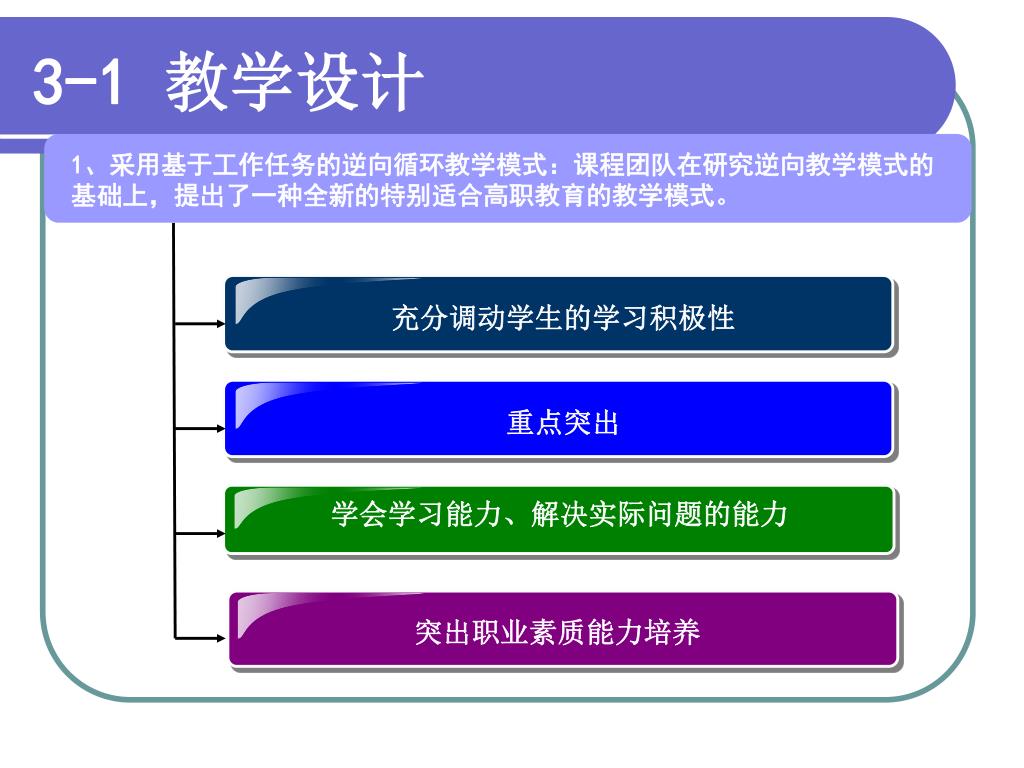 3-1 教学设计

1、采用基于工作任务的逆向循环教学模式：课程团队在研究逆向教学模式的基础上，提出了一种全新的特别适合高职教育的教学模式。

充分调动学生的学习积极性

重点突出

学会学习能力、解决实际问题的能力

突出职业素质能力培养